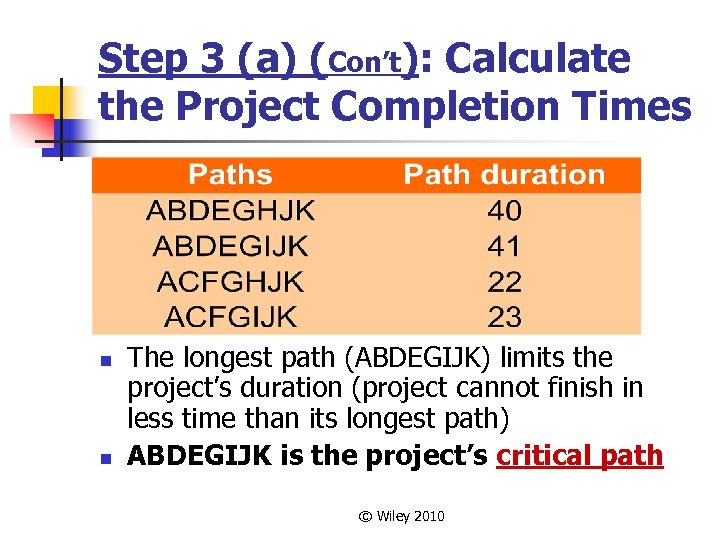 Step 3 (a) (Con't): Calculate the Project Completion Times

| Paths | Path duration |
|---|---|
| ABDEGHJK | 40 |
| ABDEGIJK | 41 |
| ACFGHJK | 22 |
| ACFGIJK | 23 |

- The longest path (ABDEGIJK) limits the project's duration (project cannot finish in less time than its longest path)
- ABDEGIJK is the project's critical path

© Wiley 2010